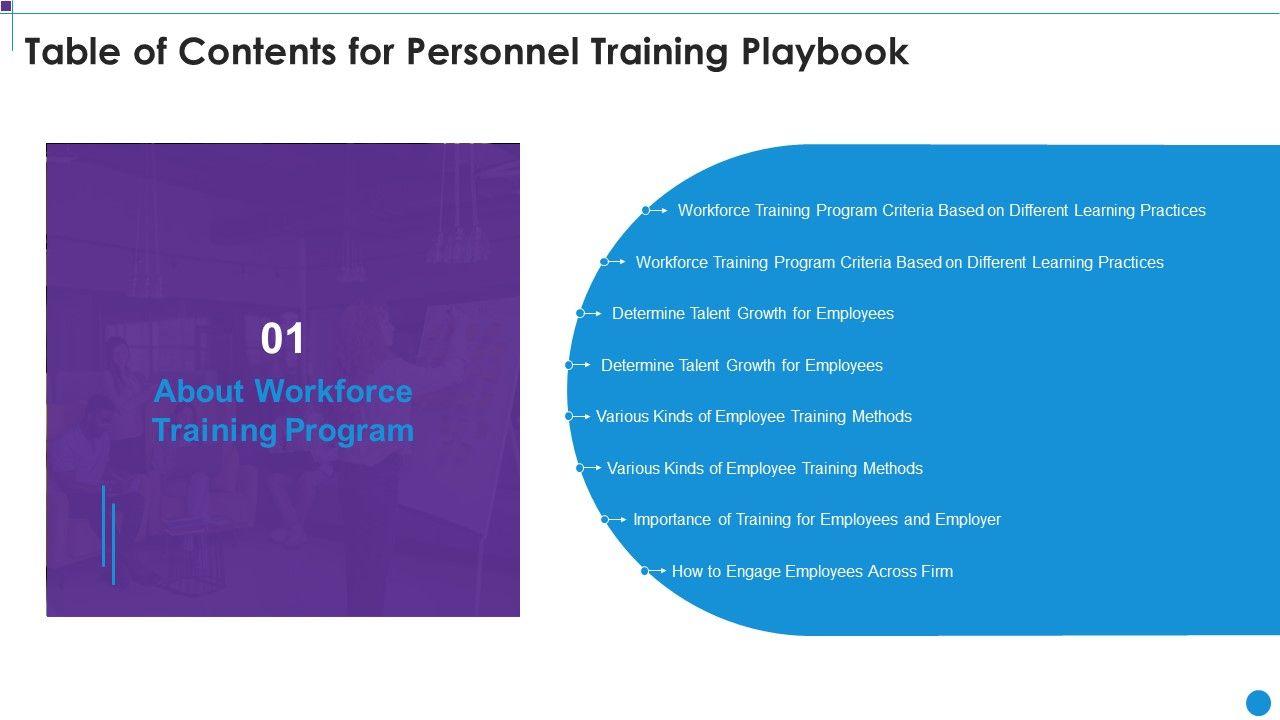 Table of Contents for Personnel Training Playbook

01

About Workforce Training Program

Workforce Training Program Criteria Based on Different Learning Practices

Workforce Training Program Criteria Based on Different Learning Practices

Determine Talent Growth for Employees

Determine Talent Growth for Employees

Various Kinds of Employee Training Methods

Various Kinds of Employee Training Methods

Importance of Training for Employees and Employer

How to Engage Employees Across Firm